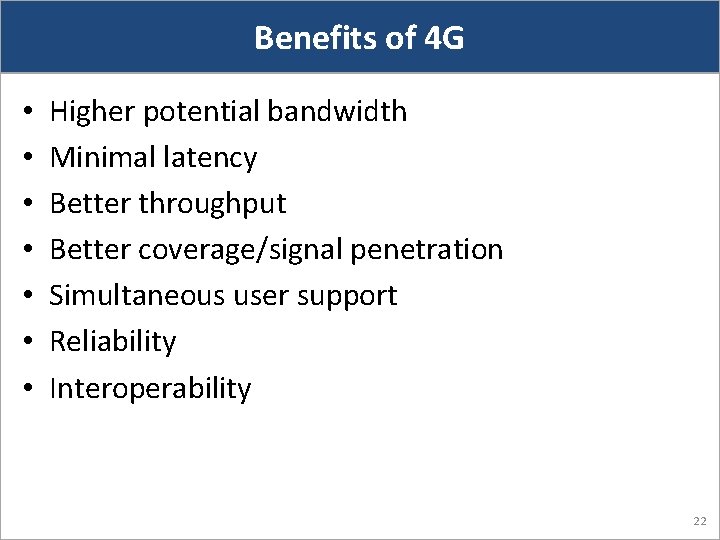 Benefits of 4G

• Higher potential bandwidth
• Minimal latency
• Better throughput
• Better coverage/signal penetration
• Simultaneous user support
• Reliability
• Interoperability

22